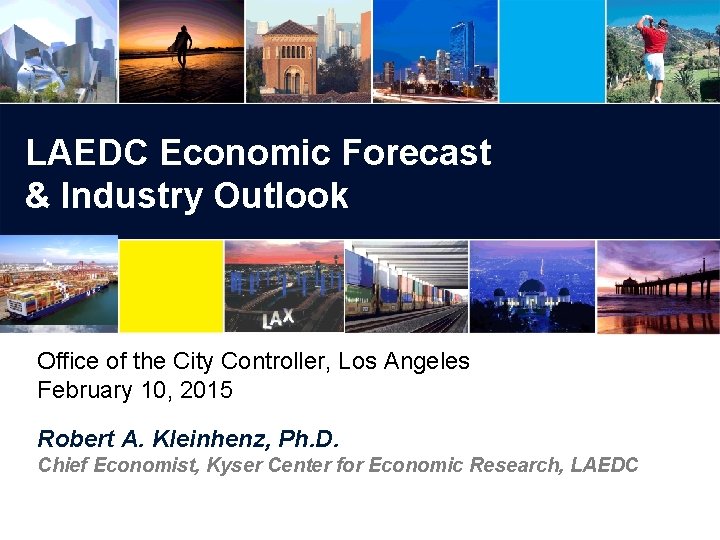 LAEDC Economic Forecast & Industry Outlook

LAX

Office of the City Controller, Los Angeles
February 10, 2015

Robert A. Kleinhenz, Ph.D.
Chief Economist, Kyser Center for Economic Research, LAEDC